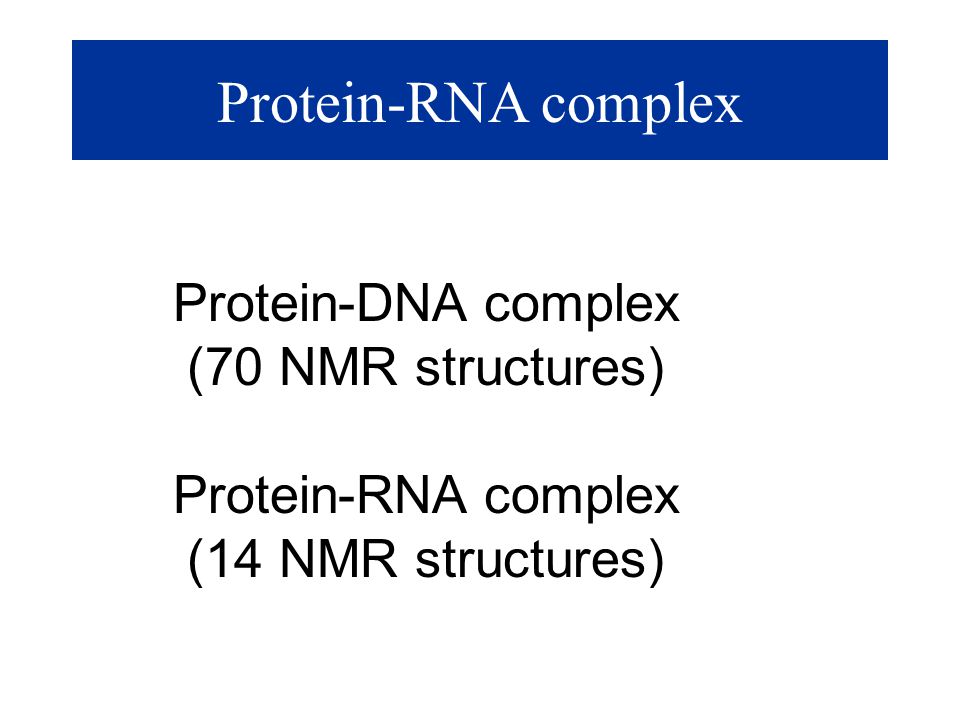 Protein-RNA complex

Protein-DNA complex
(70 NMR structures)

Protein-RNA complex
(14 NMR structures)